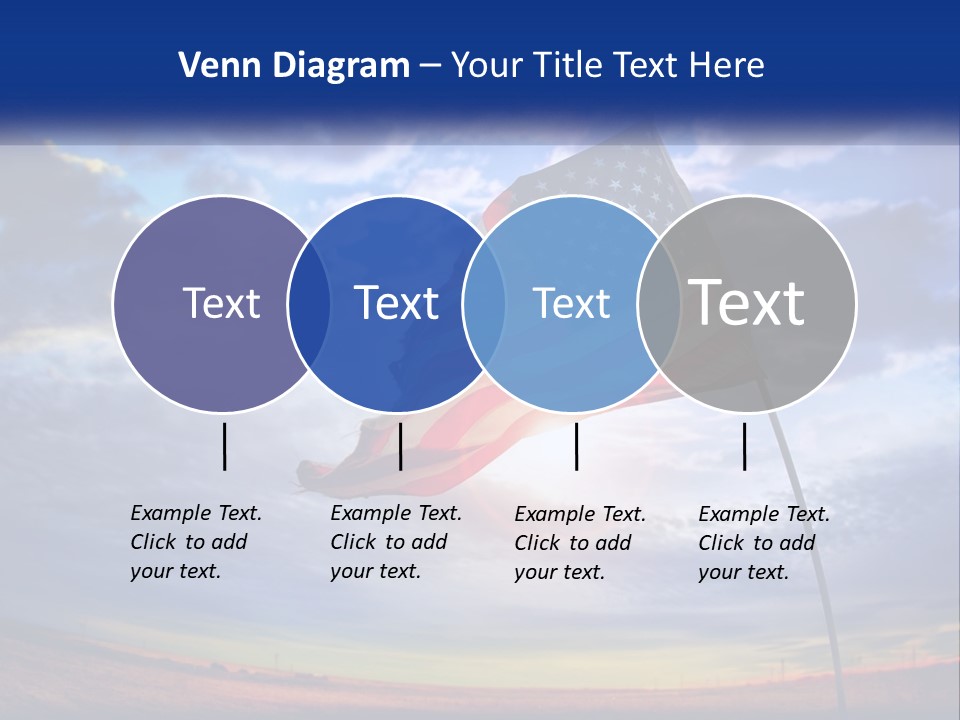 Venn Diagram – Your Title Text Here

Text

Text

Text

Text

Example Text. Click to add your text.

Example Text. Click to add your text.

Example Text. Click to add your text.

Example Text. Click to add your text.